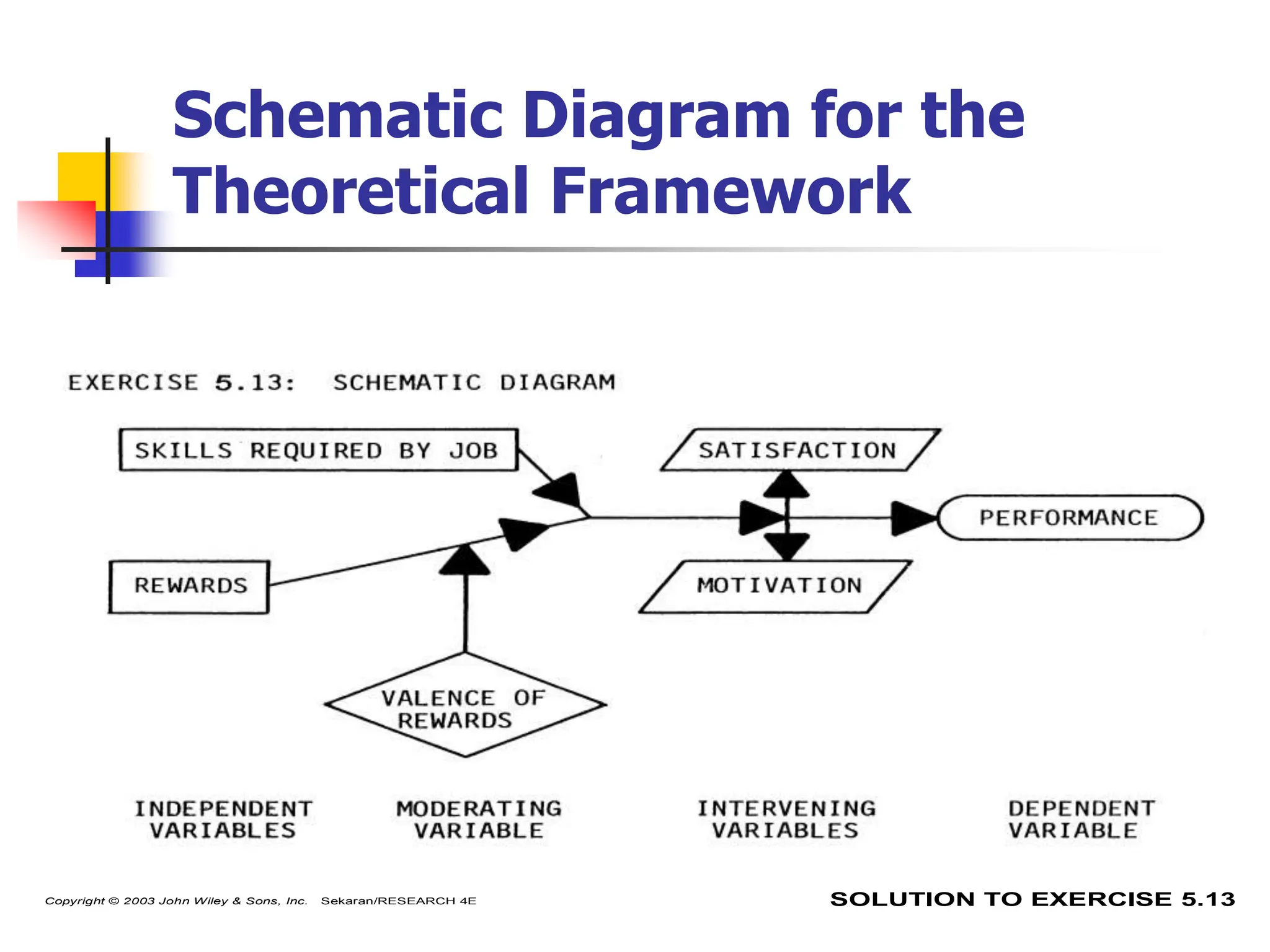 Schematic Diagram for the Theoretical Framework

EXERCISE 5.13: SCHEMATIC DIAGRAM

SKILLS REQUIRED BY JOB

SATISFACTION

PERFORMANCE

REWARDS

MOTIVATION

VALENCE OF REWARDS

INDEPENDENT VARIABLES

MODERATING VARIABLE

INTERVENING VARIABLES

DEPENDENT VARIABLE

Copyright © 2003 John Wiley & Sons, Inc. Sekaran/RESEARCH 4E

SOLUTION TO EXERCISE 5.13